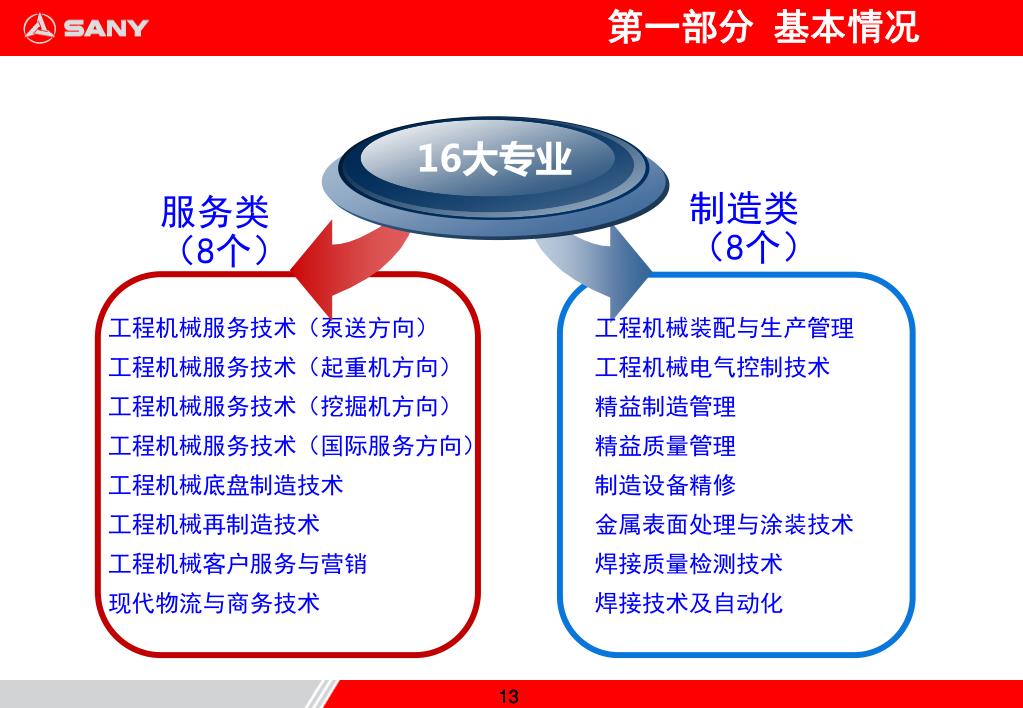 SANY

第一部分 基本情况

16大专业

服务类
（8个）

工程机械服务技术（泵送方向）
工程机械服务技术（起重机方向）
工程机械服务技术（挖掘机方向）
工程机械服务技术（国际服务方向）
工程机械底盘制造技术
工程机械再制造技术
工程机械客户服务与营销
现代物流与商务技术

制造类
（8个）

工程机械装配与生产管理
工程机械电气控制技术
精益制造管理
精益质量管理
制造设备精修
金属表面处理与涂装技术
焊接质量检测技术
焊接技术及自动化

13